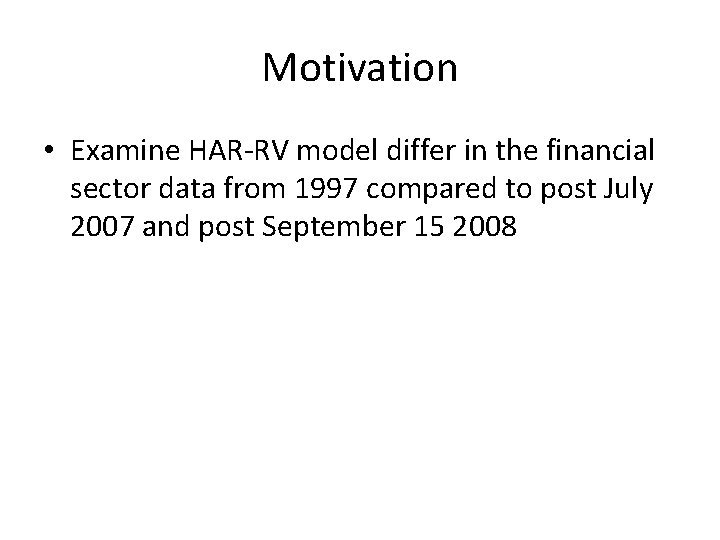 Motivation

• Examine HAR-RV model differ in the financial sector data from 1997 compared to post July 2007 and post September 15 2008